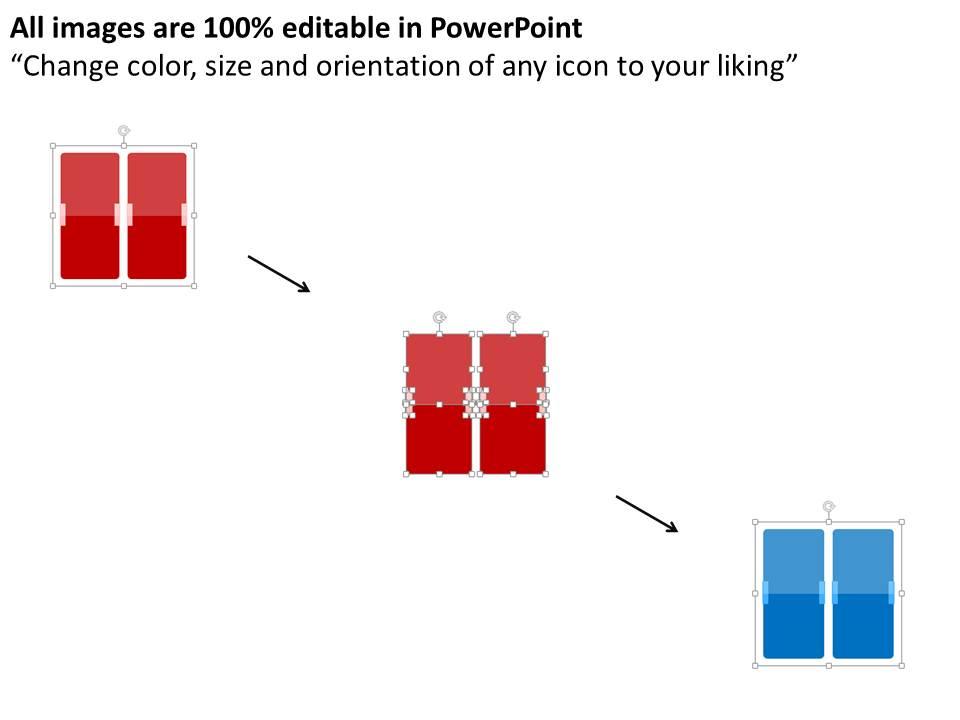 All images are 100% editable in PowerPoint
“Change color, size and orientation of any icon to your liking”